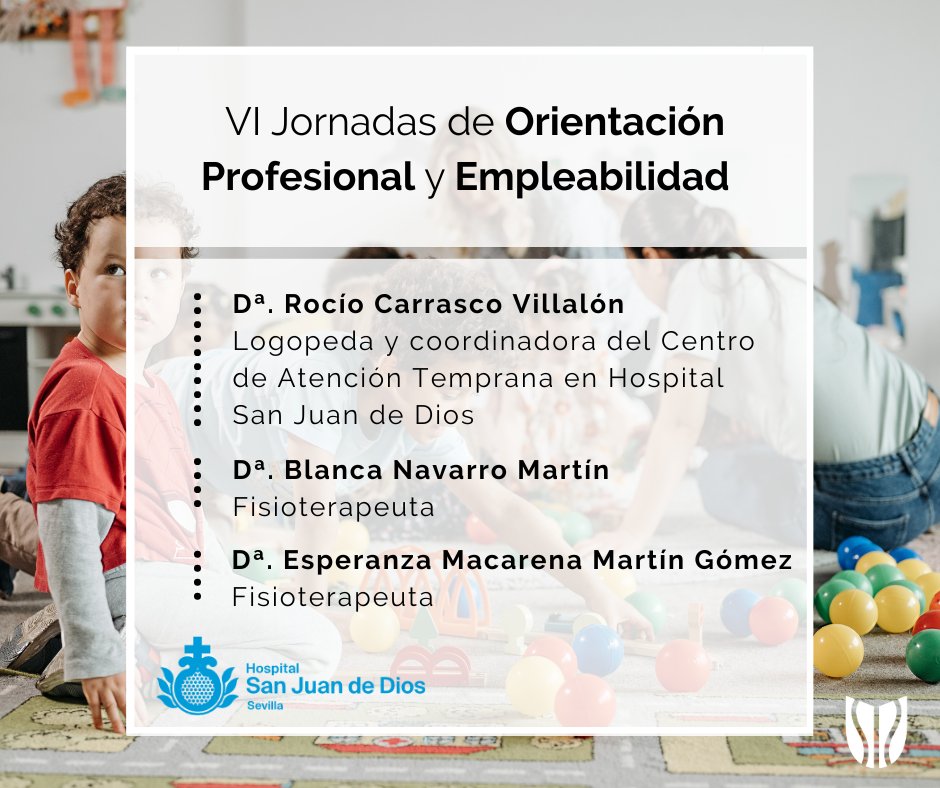 VI Jornadas de Orientación Profesional y Empleabilidad

Dª. Rocío Carrasco Villalón
Logopeda y coordinadora del Centro de Atención Temprana en Hospital San Juan de Dios

Dª. Blanca Navarro Martín
Fisioterapeuta

Dª. Esperanza Macarena Martín Gómez
Fisioterapeuta

Hospital
San Juan de Dios
Sevilla